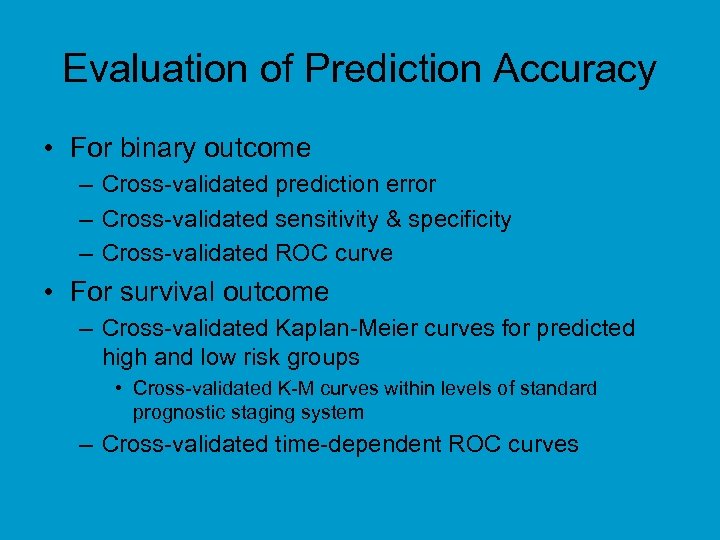 Evaluation of Prediction Accuracy

• For binary outcome
– Cross-validated prediction error
– Cross-validated sensitivity & specificity
– Cross-validated ROC curve

• For survival outcome
– Cross-validated Kaplan-Meier curves for predicted high and low risk groups
• Cross-validated K-M curves within levels of standard prognostic staging system
– Cross-validated time-dependent ROC curves